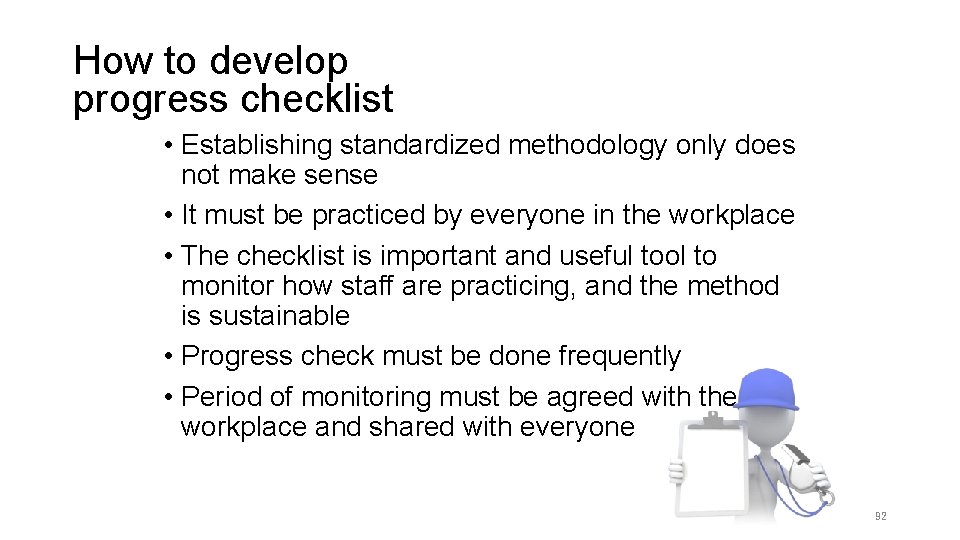 How to develop progress checklist

• Establishing standardized methodology only does not make sense
• It must be practiced by everyone in the workplace
• The checklist is important and useful tool to monitor how staff are practicing, and the method is sustainable
• Progress check must be done frequently
• Period of monitoring must be agreed with the workplace and shared with everyone

92